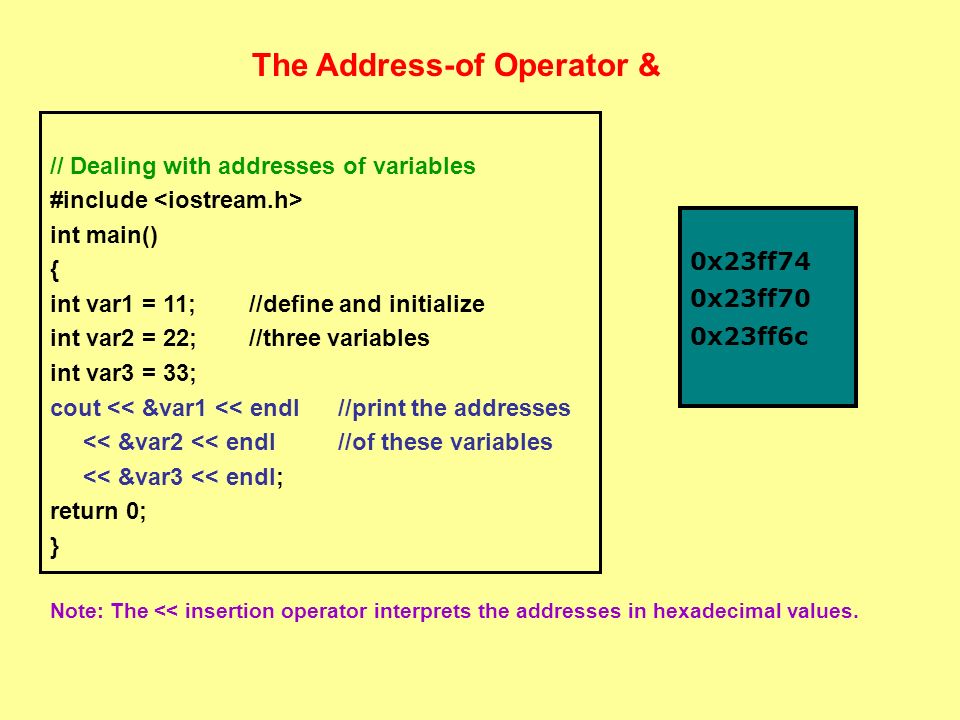 The Address-of Operator &

// Dealing with addresses of variables
#include <iostream.h>
int main()
{
int var1 = 11; //define and initialize
int var2 = 22; //three variables
int var3 = 33;
cout << &var1 << endl //print the addresses
<< &var2 << endl //of these variables
<< &var3 << endl;
return 0;
}

0x23ff74
0x23ff70
0x23ff6c

Note: The << insertion operator interprets the addresses in hexadecimal values.